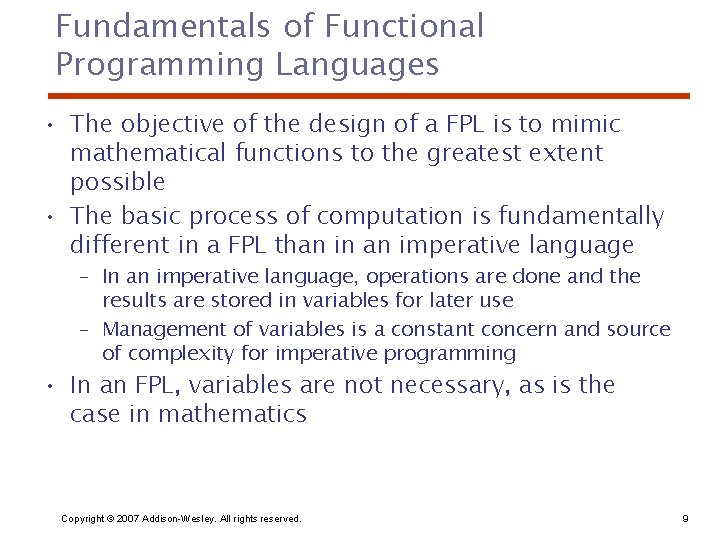 Fundamentals of Functional Programming Languages

• The objective of the design of a FPL is to mimic mathematical functions to the greatest extent possible

• The basic process of computation is fundamentally different in a FPL than in an imperative language

– In an imperative language, operations are done and the results are stored in variables for later use

– Management of variables is a constant concern and source of complexity for imperative programming

• In an FPL, variables are not necessary, as is the case in mathematics

Copyright © 2007 Addison-Wesley. All rights reserved.

9